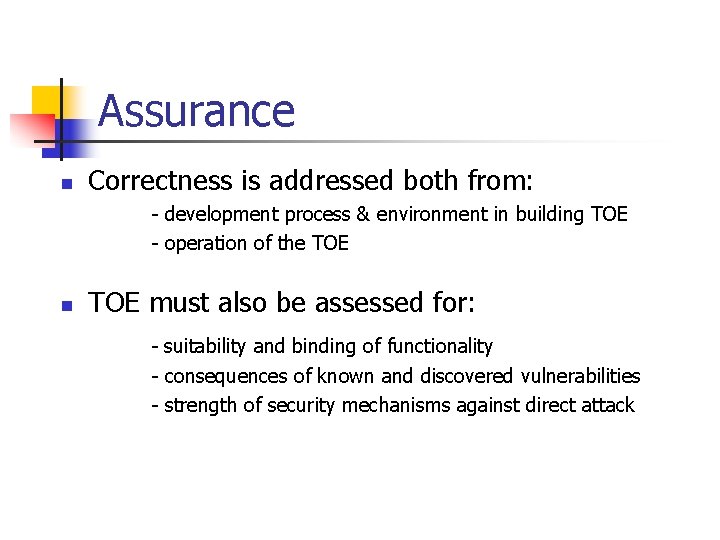 Assurance

Correctness is addressed both from:

- development process & environment in building TOE
- operation of the TOE

TOE must also be assessed for:

- suitability and binding of functionality
- consequences of known and discovered vulnerabilities
- strength of security mechanisms against direct attack